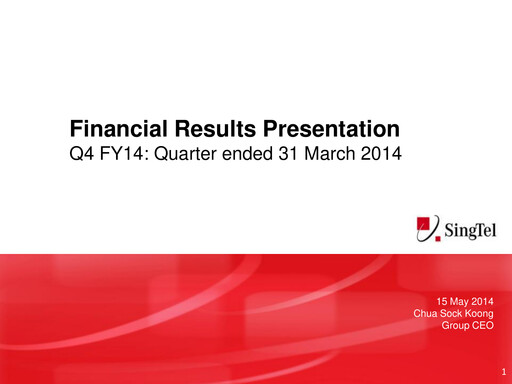 Financial Results Presentation
Q4 FY14: Quarter ended 31 March 2014

SingTel

15 May 2014
Chua Sock Koong
Group CEO

1